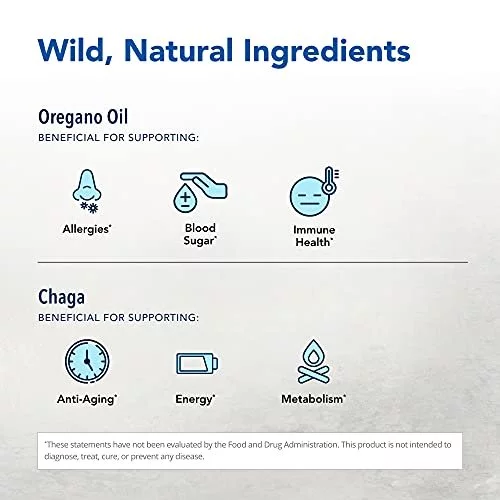 Wild, Natural Ingredients

Oregano Oil
BENEFICIAL FOR SUPPORTING:

Allergies*

Blood Sugar*

Immune Health*

Chaga
BENEFICIAL FOR SUPPORTING:

Anti-Aging*

Energy*

Metabolism*

*These statements have not been evaluated by the Food and Drug Administration. This product is not intended to diagnose, treat, cure, or prevent any disease.